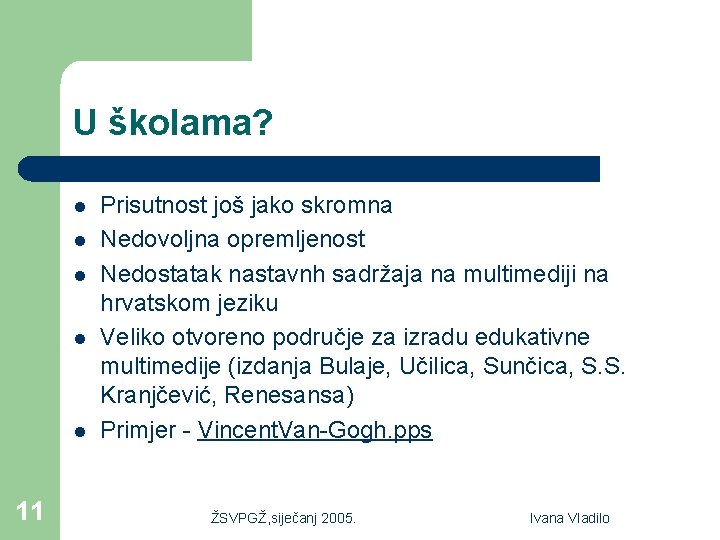 U školama?

- Prisutnost još jako skromna
- Nedovoljna opremljenost
- Nedostatak nastavnh sadržaja na multimediji na hrvatskom jeziku
- Veliko otvoreno područje za izradu edukativne multimedije (izdanja Bulaje, Učilica, Sunčica, S.S. Kranjčević, Renesansa)
- Primjer - VincentVan-Gogh.pps

11

ŽSVPGŽ,siječanj 2005.

Ivana Vladilo